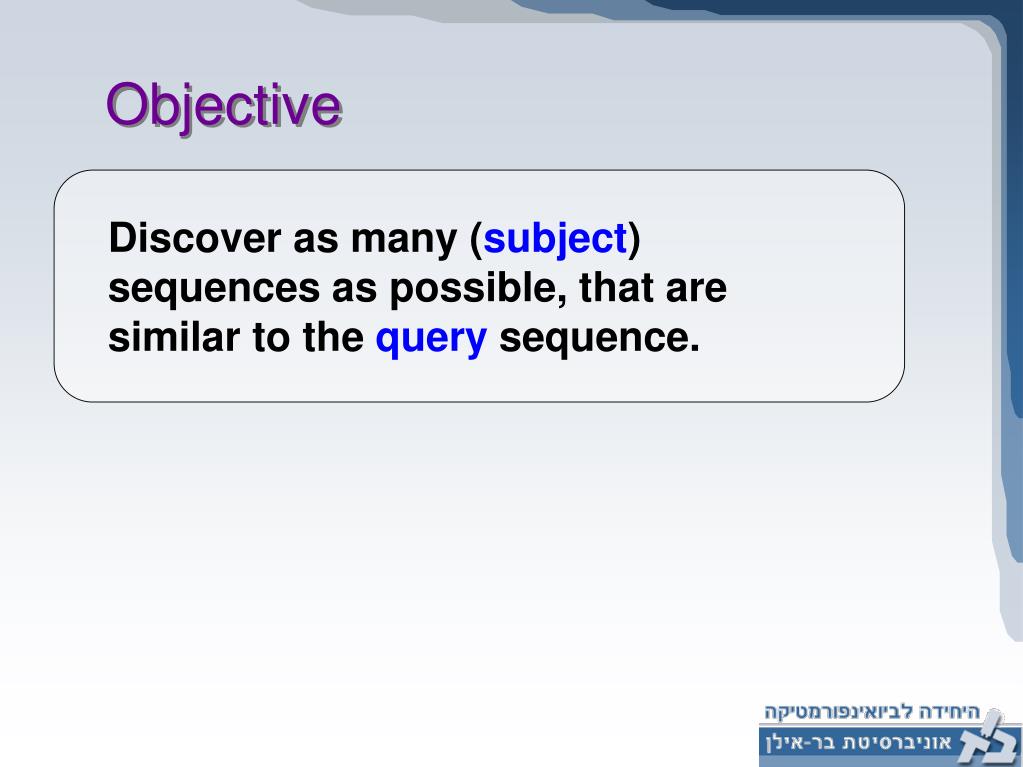 Objective

Discover as many (subject) sequences as possible, that are similar to the query sequence.

היחידה לביואינפורמטיקה
אוניברסיטת בר-אילן